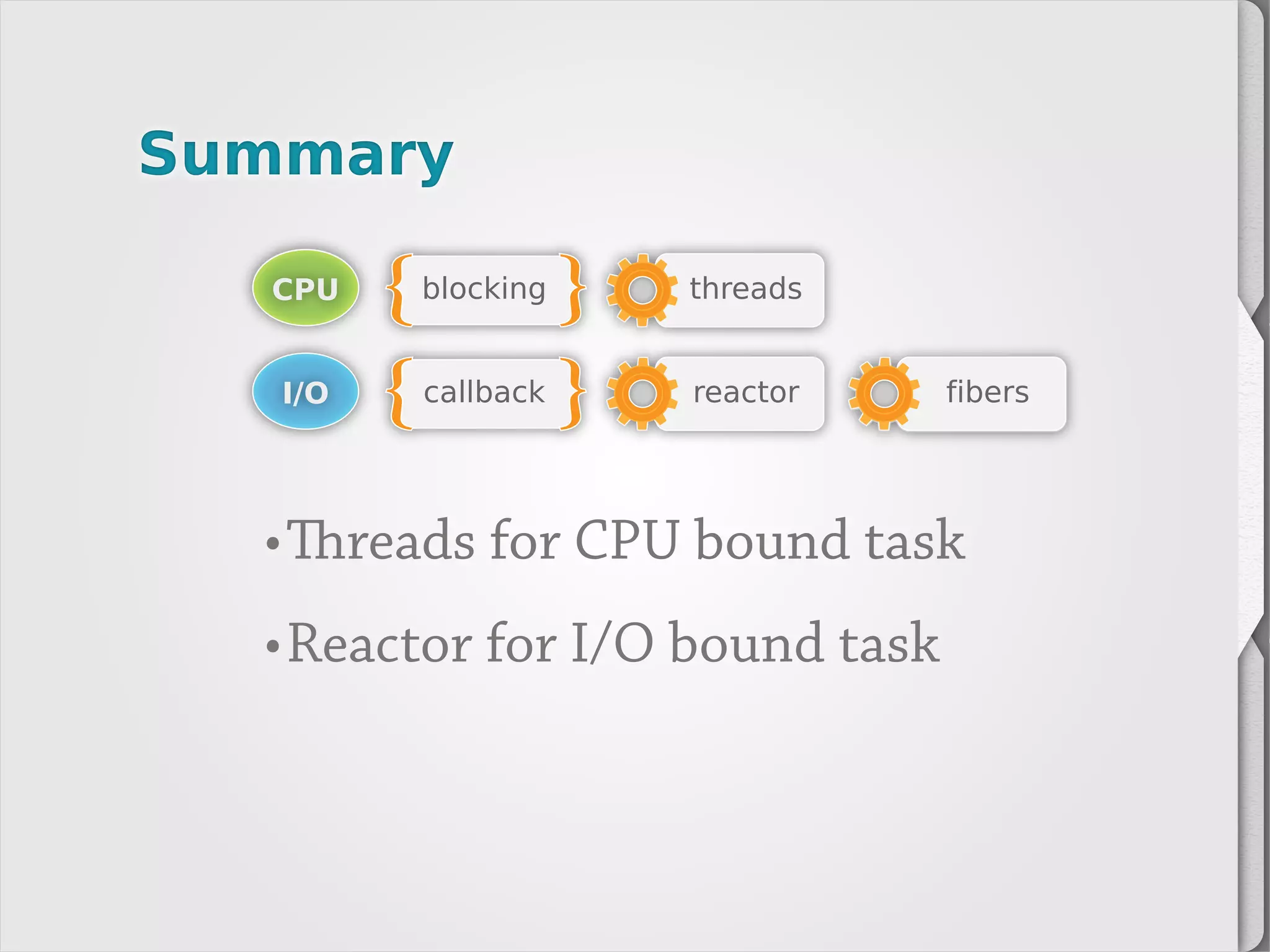 Summary

CPU blocking threads

I/O callback reactor fibers

• Threads for CPU bound task

• Reactor for I/O bound task